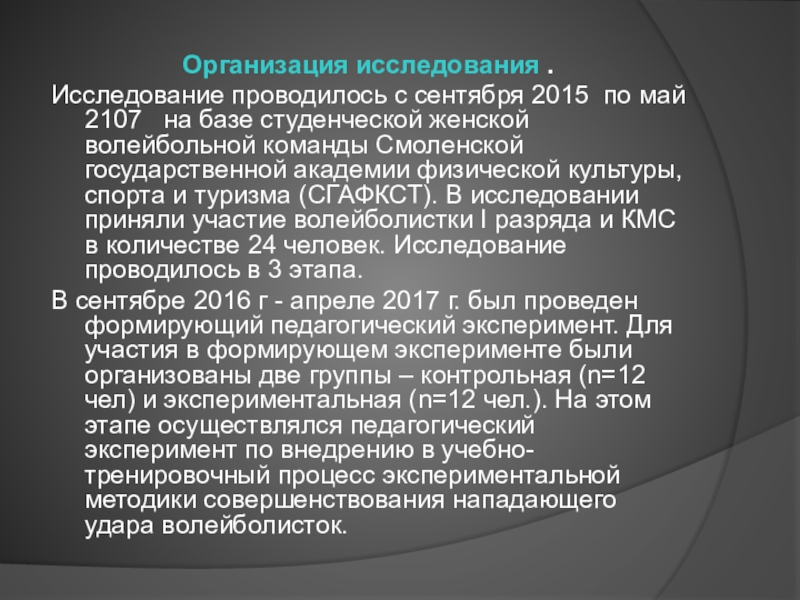 Организация исследования .

Исследование проводилось с сентября 2015 по май 2107 на базе студенческой женской волейбольной команды Смоленской государственной академии физической культуры, спорта и туризма (СГАФКСТ). В исследовании приняли участие волейболистки I разряда и КМС в количестве 24 человек. Исследование проводилось в 3 этапа.

В сентябре 2016 г - апреле 2017 г. был проведен формирующий педагогический эксперимент. Для участия в формирующем эксперименте были организованы две группы – контрольная (n=12 чел) и экспериментальная (n=12 чел.). На этом этапе осуществлялся педагогический эксперимент по внедрению в учебно-тренировочный процесс экспериментальной методики совершенствования нападающего удара волейболисток.